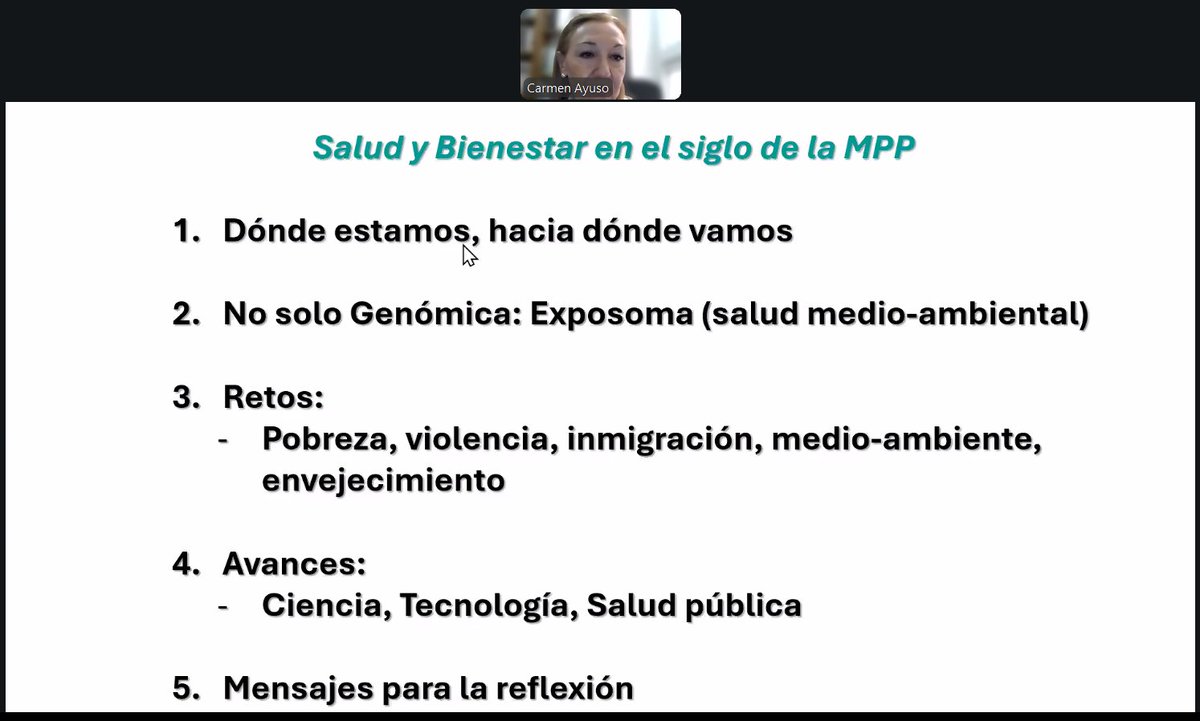 Carmen Ayuso

Salud y Bienestar en el siglo de la MPP

1. Dónde estamos, hacia dónde vamos

2. No solo Genómica: Exposoma (salud medio-ambiental)

3. Retos:
- Pobreza, violencia, inmigración, medio-ambiente, envejecimiento

4. Avances:
- Ciencia, Tecnología, Salud pública

5. Mensajes para la reflexión